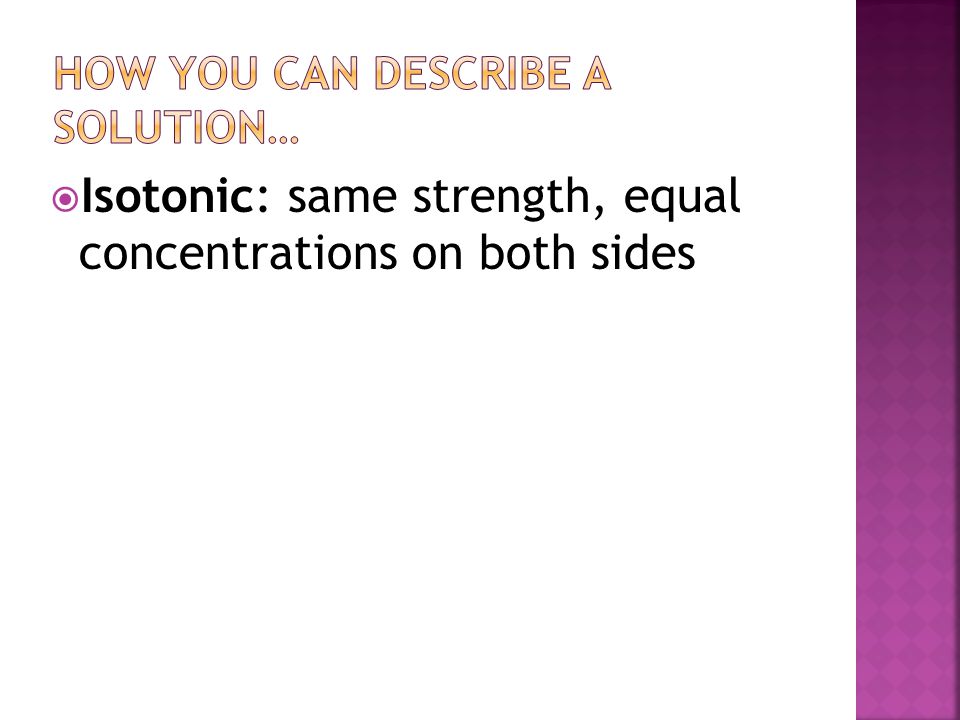 HOW YOU CAN DESCRIBE A SOLUTION…

Isotonic: same strength, equal concentrations on both sides